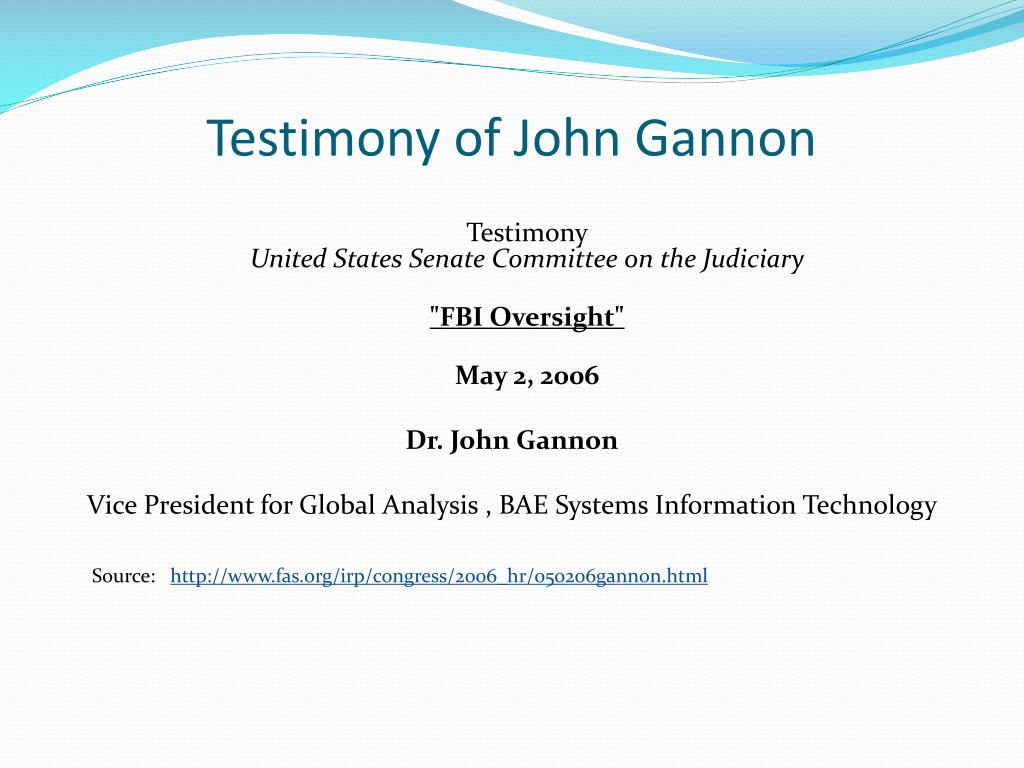 Testimony of John Gannon

Testimony
United States Senate Committee on the Judiciary

"FBI Oversight"

May 2, 2006

Dr. John Gannon

Vice President for Global Analysis , BAE Systems Information Technology

Source: http://www.fas.org/irp/congress/2006_hr/050206gannon.html